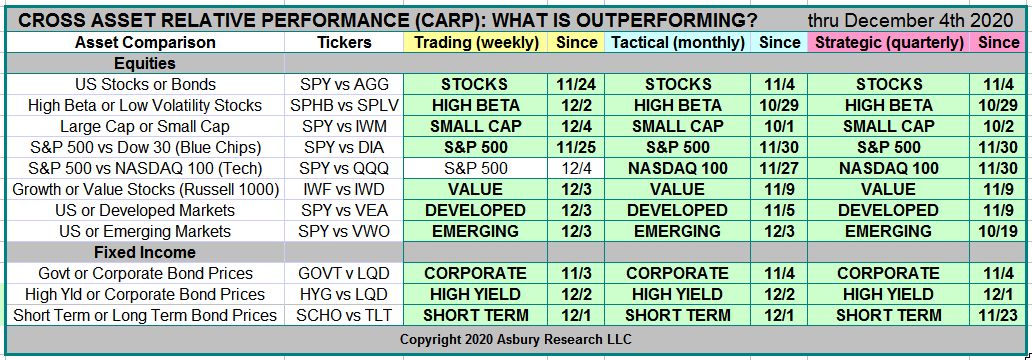 CROSS ASSET RELATIVE PERFORMANCE (CARP): WHAT IS OUTPERFORMING? thru December 4th 2020

| Asset Comparison | Tickers | Trading (weekly) | Since | Tactical (monthly) | Since | Strategic (quarterly) | Since |
|---|---|---|---|---|---|---|---|
| Equities | | | | | | | |
| US Stocks or Bonds | SPY vs AGG | STOCKS | 11/24 | STOCKS | 11/4 | STOCKS | 11/4 |
| High Beta or Low Volatility Stocks | SPHB vs SPLV | HIGH BETA | 12/2 | HIGH BETA | 10/29 | HIGH BETA | 10/29 |
| Large Cap or Small Cap | SPY vs IWM | SMALL CAP | 12/4 | SMALL CAP | 10/1 | SMALL CAP | 10/2 |
| S&P 500 vs Dow 30 (Blue Chips) | SPY vs DIA | S&P 500 | 11/25 | S&P 500 | 11/30 | S&P 500 | 11/30 |
| S&P 500 vs NASDAQ 100 (Tech) | SPY vs QQQ | S&P 500 | 12/4 | NASDAQ 100 | 11/27 | NASDAQ 100 | 11/30 |
| Growth or Value Stocks (Russell 1000) | IWF vs IWD | VALUE | 12/3 | VALUE | 11/9 | VALUE | 11/9 |
| US or Developed Markets | SPY vs VEA | DEVELOPED | 12/3 | DEVELOPED | 11/5 | DEVELOPED | 11/9 |
| US or Emerging Markets | SPY vs VWO | EMERGING | 12/3 | EMERGING | 12/3 | EMERGING | 10/19 |
| Fixed Income | | | | | | | |
| Govt or Corporate Bond Prices | GOVT v LQD | CORPORATE | 11/3 | CORPORATE | 11/4 | CORPORATE | 11/4 |
| High Yld or Corporate Bond Prices | HYG vs LQD | HIGH YIELD | 12/2 | HIGH YIELD | 12/2 | HIGH YIELD | 12/1 |
| Short Term or Long Term Bond Prices | SCHO vs TLT | SHORT TERM | 12/1 | SHORT TERM | 12/1 | SHORT TERM | 11/23 |

Copyright 2020 Asbury Research LLC